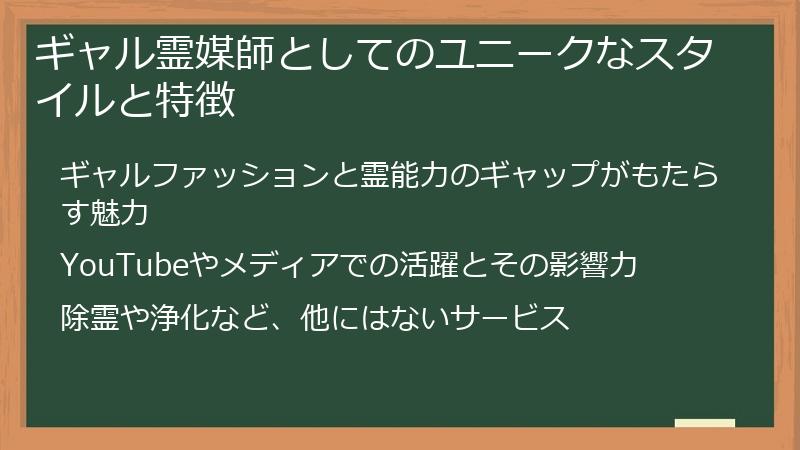 ギャル霊媒師としてのユニークなスタイルと特徴

ギャルファッションと霊能力のギャップがもたらす魅力

YouTubeやメディアでの活躍とその影響力

除霊や浄化など、他にはないサービス